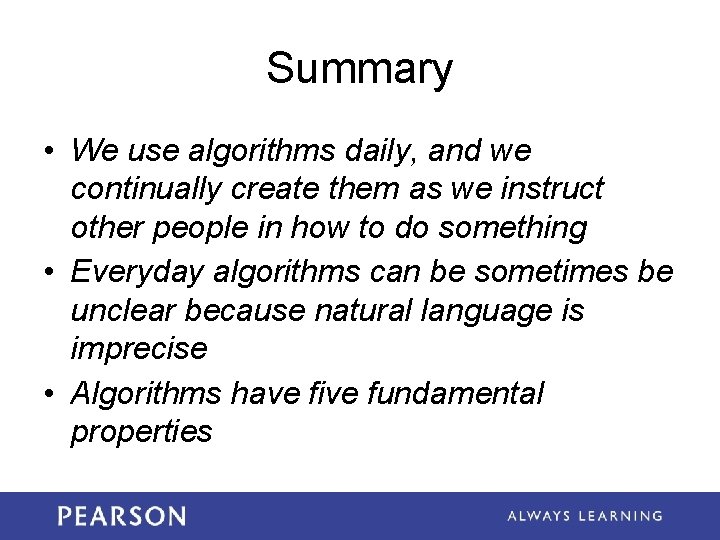 Summary

• We use algorithms daily, and we continually create them as we instruct other people in how to do something

• Everyday algorithms can be sometimes be unclear because natural language is imprecise

• Algorithms have five fundamental properties

PEARSON

ALWAYS LEARNING